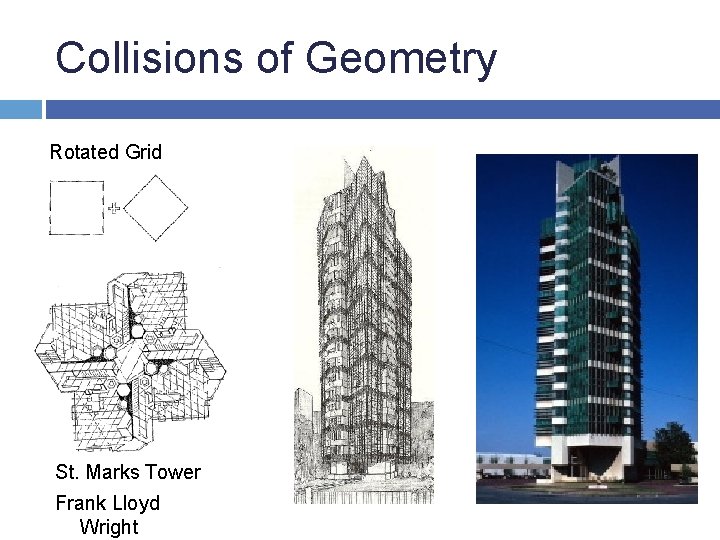 Collisions of Geometry

Rotated Grid

St. Marks Tower

Frank Lloyd Wright